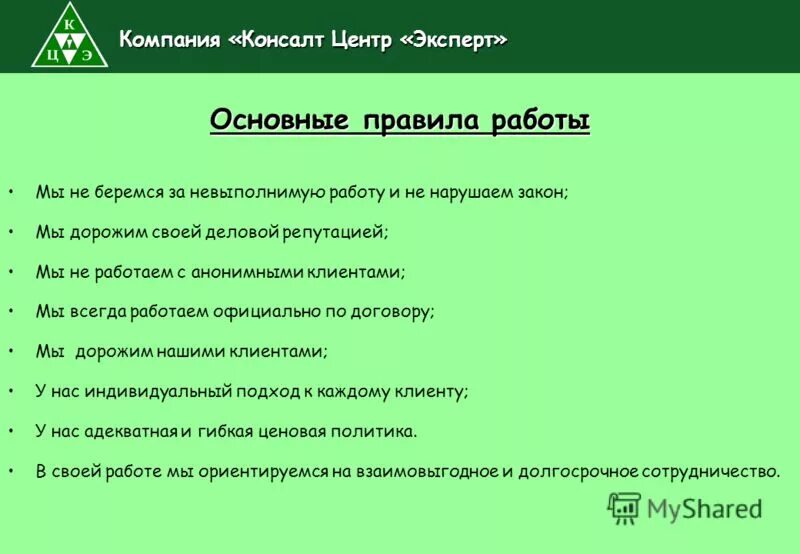 К
Ц Э

Компания «Консалт Центр «Эксперт»

Основные правила работы

• Мы не беремся за невыполнимую работу и не нарушаем закон;

• Мы дорожим своей деловой репутацией;

• Мы не работаем с анонимными клиентами;

• Мы всегда работаем официально по договору;

• Мы дорожим нашими клиентами;

• У нас индивидуальный подход к каждому клиенту;

• У нас адекватная и гибкая ценовая политика.

• В своей работе мы ориентируемся на взаимовыгодное и долгосрочное сотрудничество.

MyShared